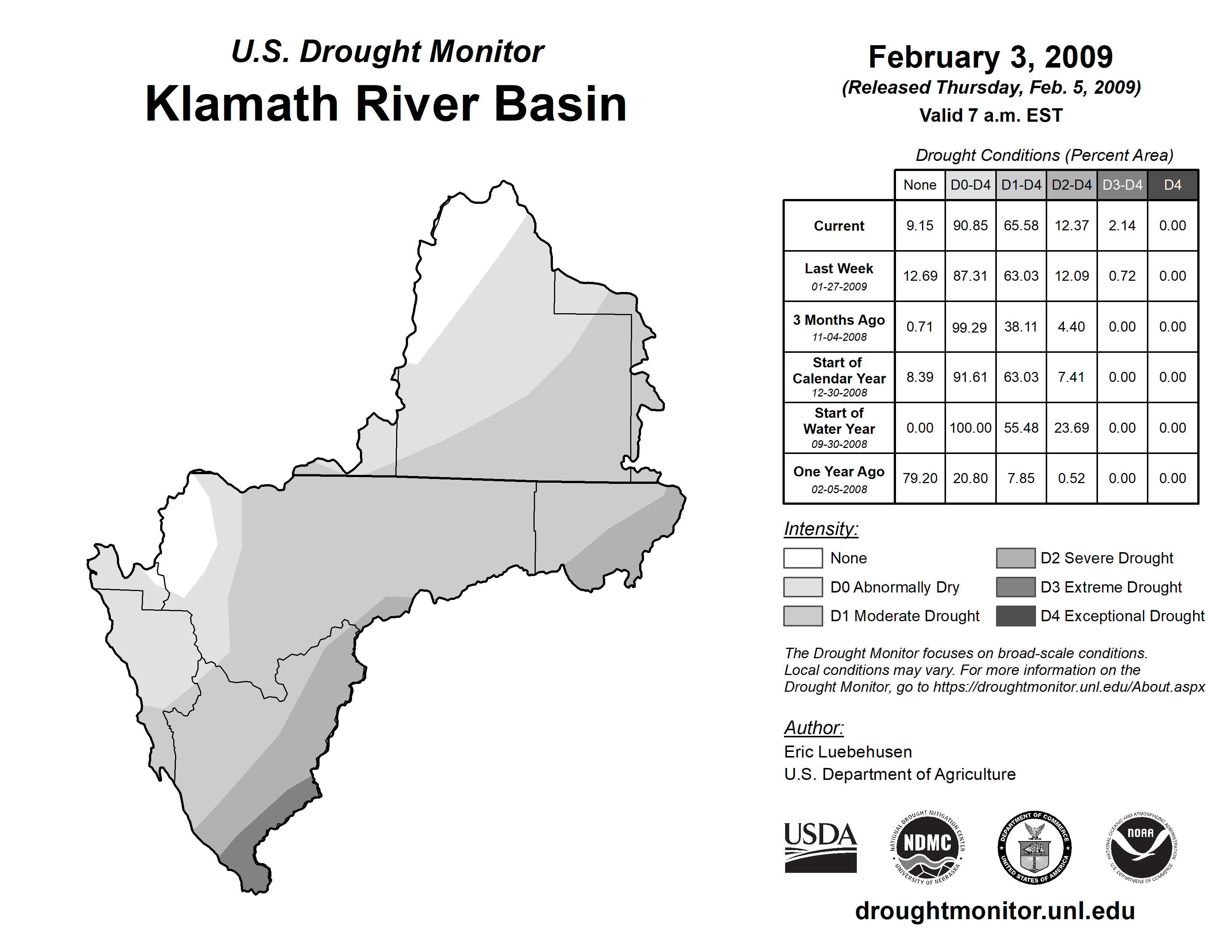 U.S. Drought Monitor
Klamath River Basin

February 3, 2009
(Released Thursday, Feb. 5, 2009)
Valid 7 a.m. EST

Drought Conditions (Percent Area)

| | None | D0-D4 | D1-D4 | D2-D4 | D3-D4 | D4 |
|---|---|---|---|---|---|---|
| Current | 9.15 | 90.85 | 65.58 | 12.37 | 2.14 | 0.00 |
| Last Week 01-27-2009 | 12.69 | 87.31 | 63.03 | 12.09 | 0.72 | 0.00 |
| 3 Months Ago 11-04-2008 | 0.71 | 99.29 | 38.11 | 4.40 | 0.00 | 0.00 |
| Start of Calendar Year 12-30-2008 | 8.39 | 91.61 | 63.03 | 7.41 | 0.00 | 0.00 |
| Start of Water Year 09-30-2008 | 0.00 | 100.00 | 55.48 | 23.69 | 0.00 | 0.00 |
| One Year Ago 02-05-2008 | 79.20 | 20.80 | 7.85 | 0.52 | 0.00 | 0.00 |

Intensity:
None
D0 Abnormally Dry
D1 Moderate Drought
D2 Severe Drought
D3 Extreme Drought
D4 Exceptional Drought

The Drought Monitor focuses on broad-scale conditions. Local conditions may vary. For more information on the Drought Monitor, go to https://droughtmonitor.unl.edu/About.aspx

Author:
Eric Luebehusen
U.S. Department of Agriculture

USDA
NATIONAL DROUGHT MITIGATION CENTER NDMC UNIVERSITY OF NEBRASKA
DEPARTMENT OF COMMERCE UNITED STATES OF AMERICA
NATIONAL OCEANIC AND ATMOSPHERIC ADMINISTRATION NOAA U.S. DEPARTMENT OF COMMERCE

droughtmonitor.unl.edu